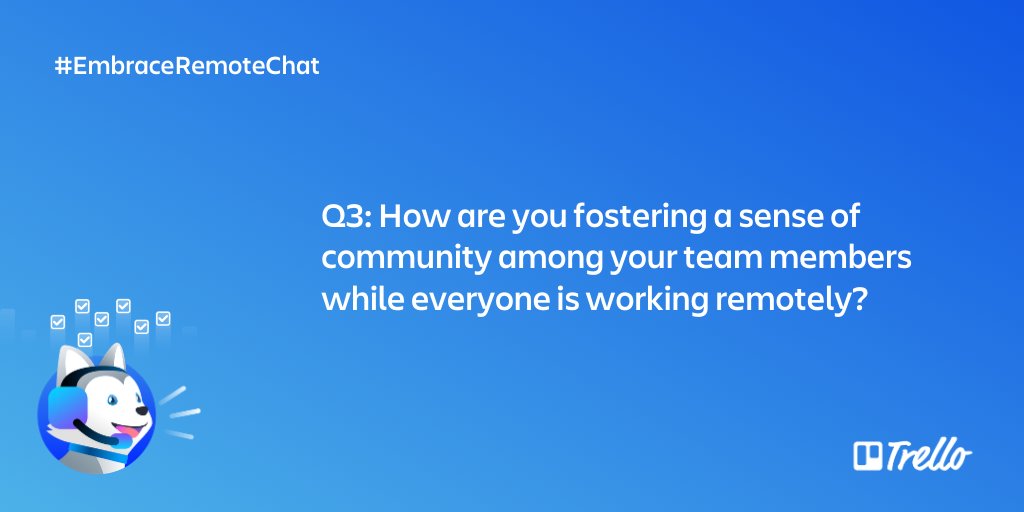 #EmbraceRemoteChat

Q3: How are you fostering a sense of community among your team members while everyone is working remotely?

Trello